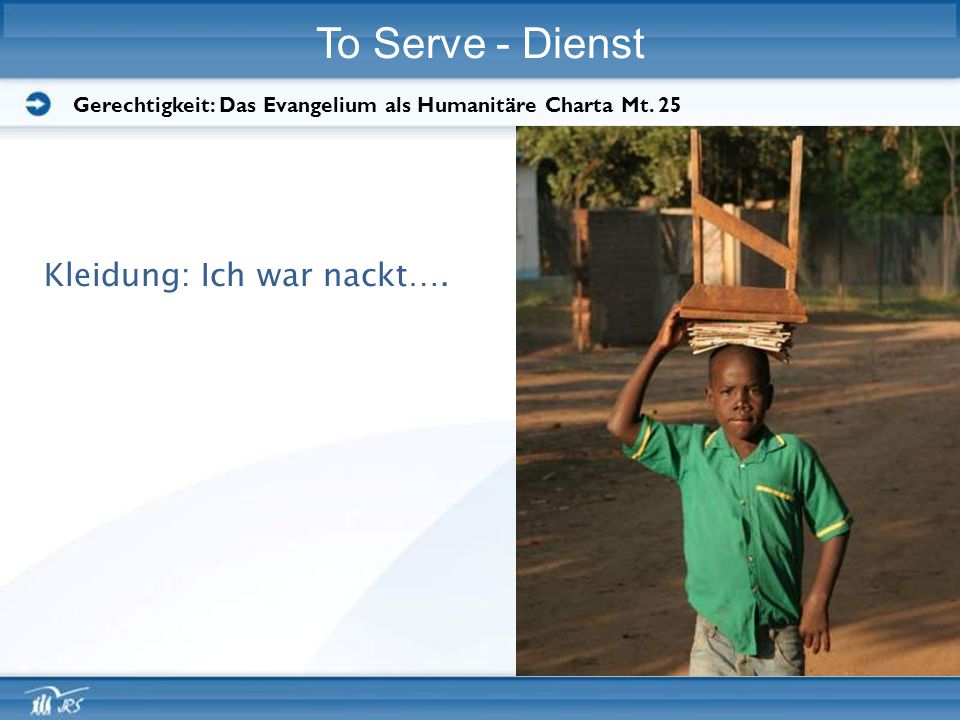 To Serve - Dienst

Gerechtigkeit: Das Evangelium als Humanitäre Charta Mt. 25

Kleidung: Ich war nackt….

JRS